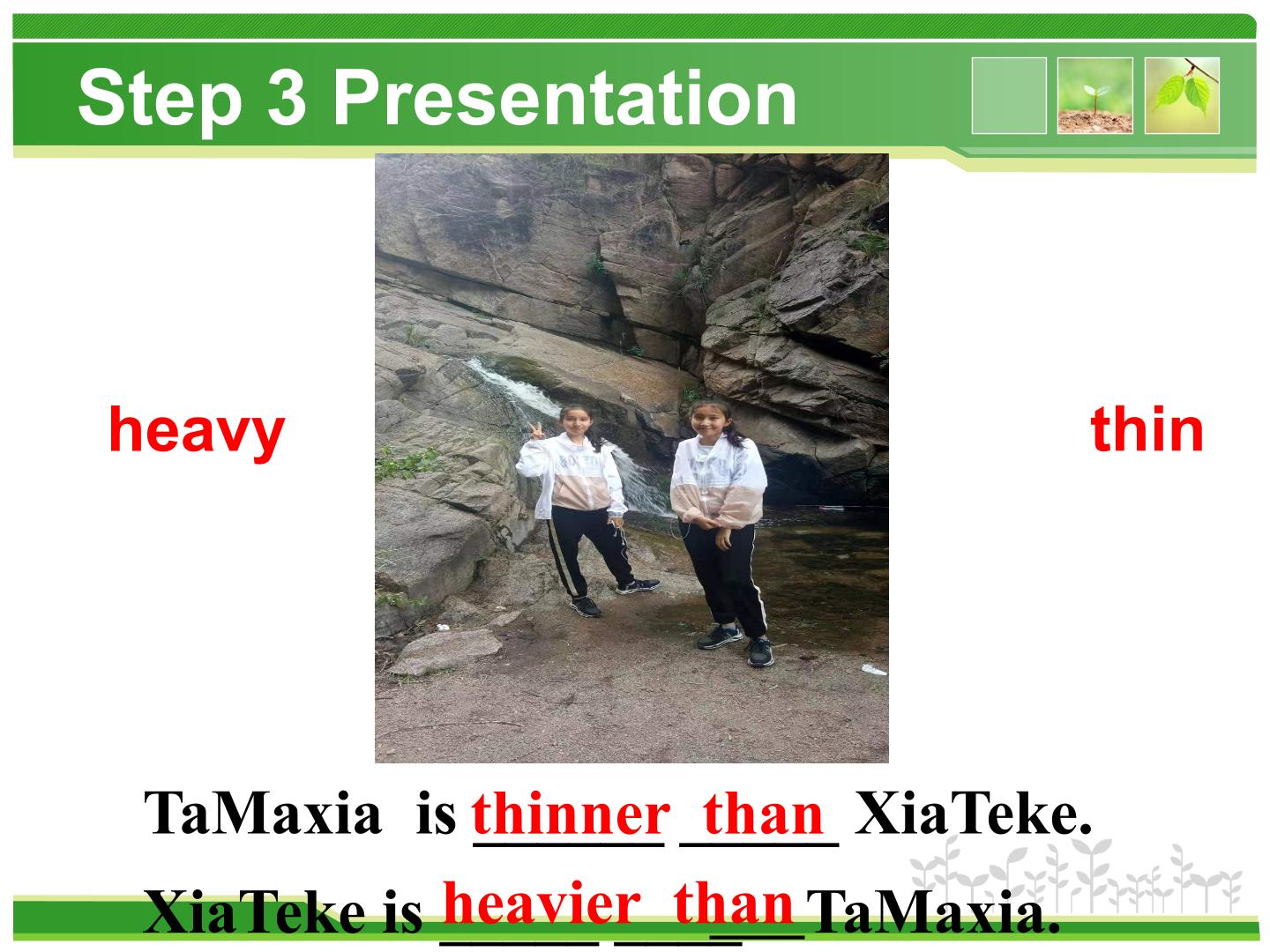 Step 3 Presentation

heavy

thin

TaMaxia is thinner than XiaTeke.

XiaTeke is heavier than TaMaxia.